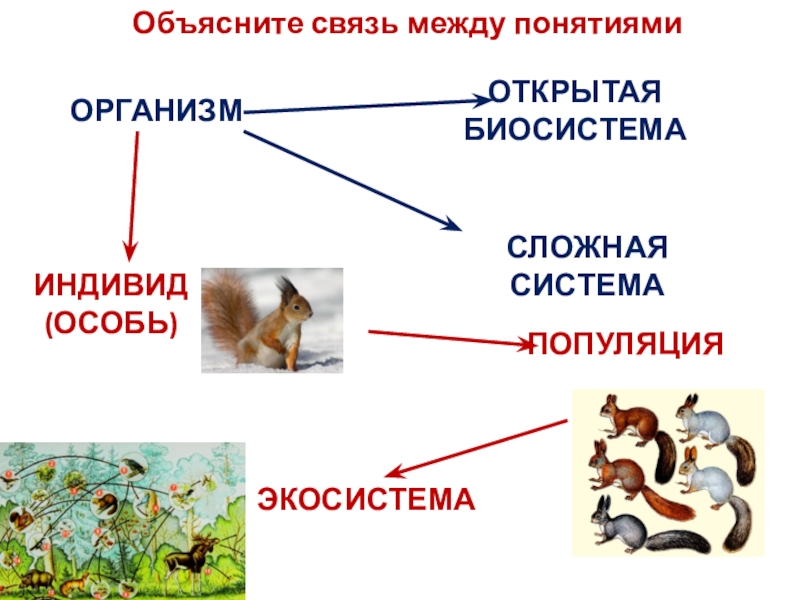 Объясните связь между понятиями

ОРГАНИЗМ

ОТКРЫТАЯ БИОСИСТЕМА

СЛОЖНАЯ СИСТЕМА

ИНДИВИД (ОСОБЬ)

ПОПУЛЯЦИЯ

ЭКОСИСТЕМА